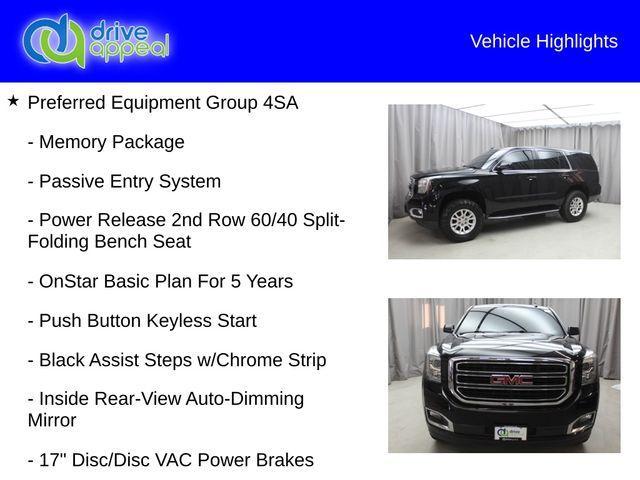 drive appeal

Vehicle Highlights

★ Preferred Equipment Group 4SA

- Memory Package

- Passive Entry System

- Power Release 2nd Row 60/40 Split-Folding Bench Seat

- OnStar Basic Plan For 5 Years

- Push Button Keyless Start

- Black Assist Steps w/Chrome Strip

- Inside Rear-View Auto-Dimming Mirror

- 17" Disc/Disc VAC Power Brakes

GMC

drive